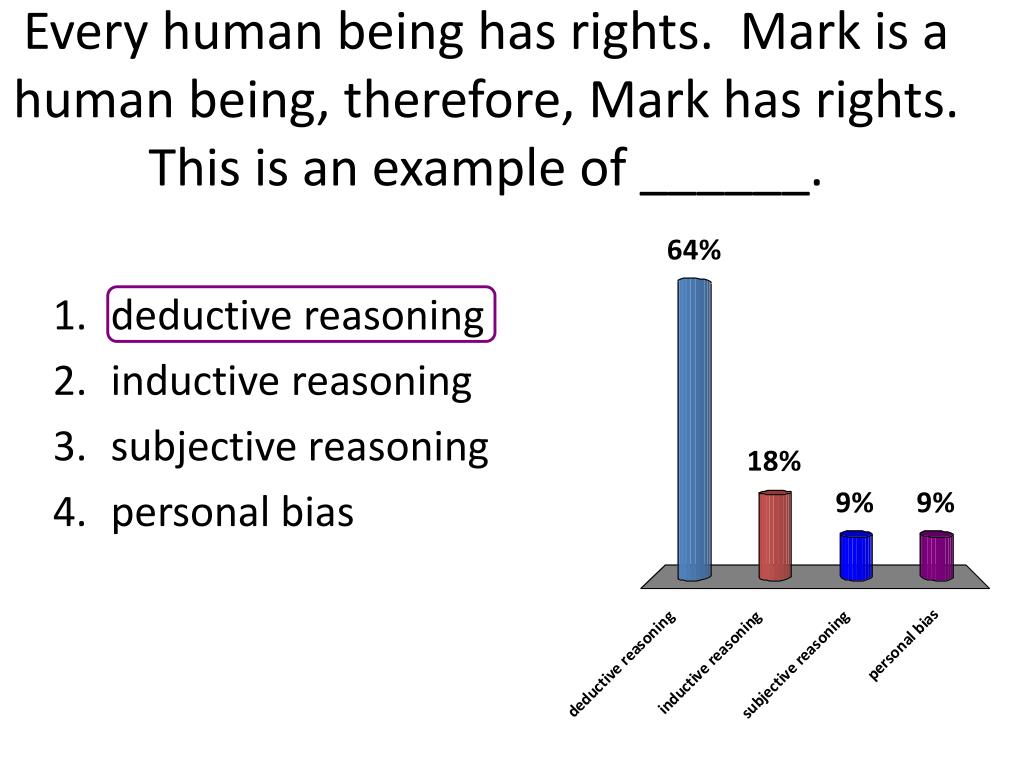 Every human being has rights. Mark is a human being, therefore, Mark has rights. This is an example of ______.

1. deductive reasoning
2. inductive reasoning
3. subjective reasoning
4. personal bias

64%
18%
9%
9%

deductive reasoning
inductive reasoning
subjective reasoning
personal bias